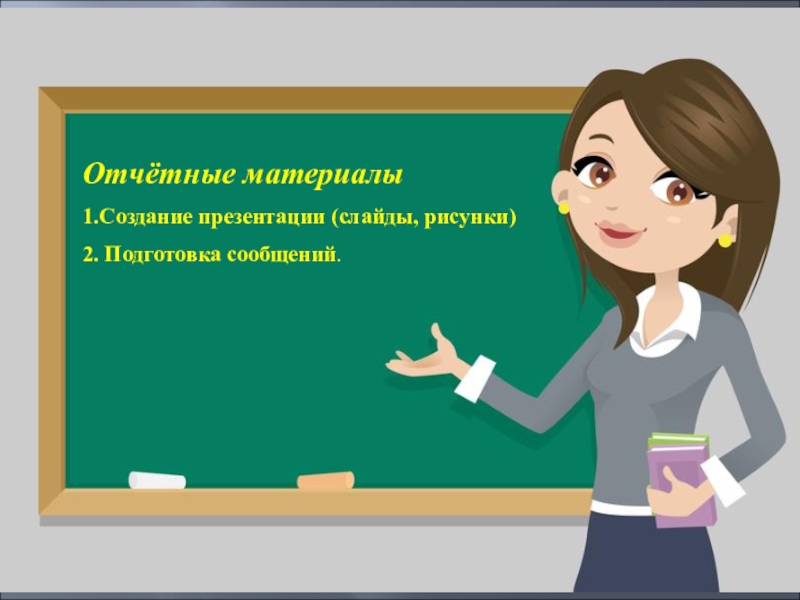 Отчётные материалы

1.Создание презентации (слайды, рисунки)

2. Подготовка сообщений.